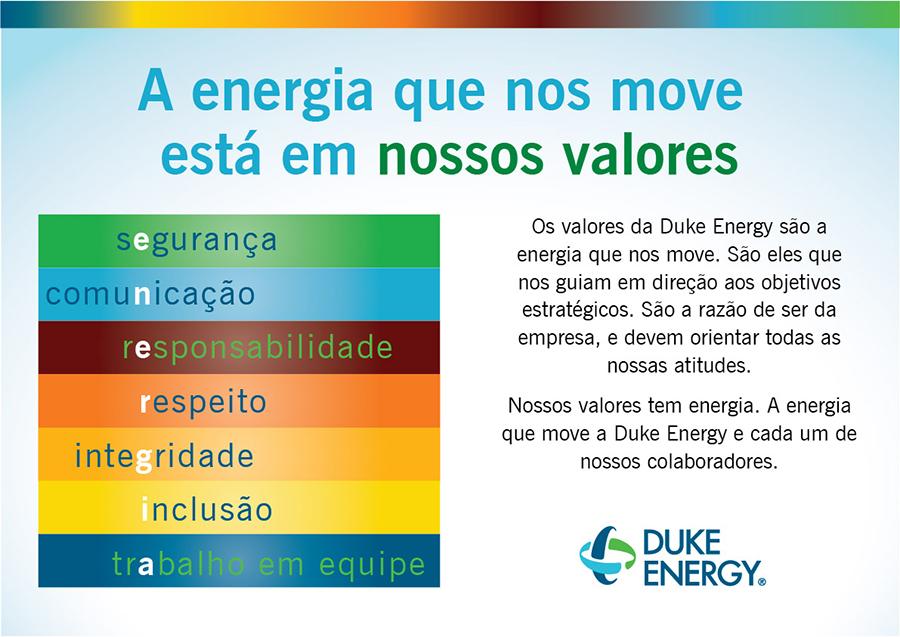 A energia que nos move está em nossos valores

segurança
comunicação
responsabilidade
respeito
integridade
inclusão
trabalho em equipe

Os valores da Duke Energy são a energia que nos move. São eles que nos guiam em direção aos objetivos estratégicos. São a razão de ser da empresa, e devem orientar todas as nossas atitudes.

Nossos valores tem energia. A energia que move a Duke Energy e cada um de nossos colaboradores.

DUKE ENERGY®